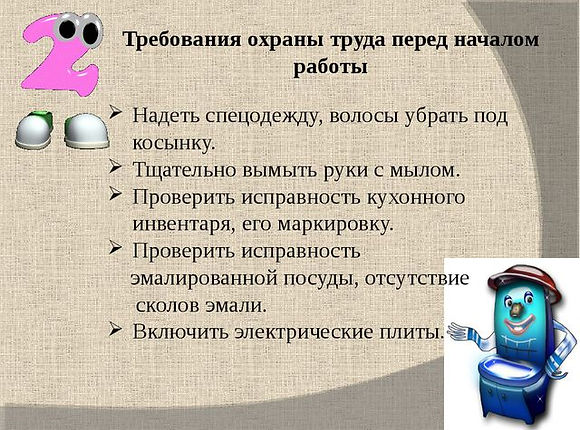 2

Требования охраны труда перед началом работы

➢ Надеть спецодежду, волосы убрать под косынку.
➢ Тщательно вымыть руки с мылом.
➢ Проверить исправность кухонного инвентаря, его маркировку.
➢ Проверить исправность эмалированной посуды, отсутствие сколов эмали.
➢ Включить электрические плиты.